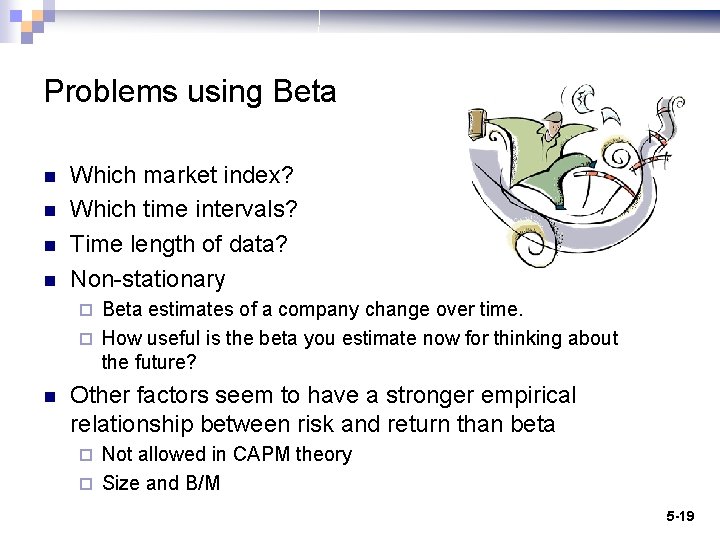 Problems using Beta

- Which market index?
- Which time intervals?
- Time length of data?
- Non-stationary
  - Beta estimates of a company change over time.
  - How useful is the beta you estimate now for thinking about the future?
- Other factors seem to have a stronger empirical relationship between risk and return than beta
  - Not allowed in CAPM theory
  - Size and B/M

5-19